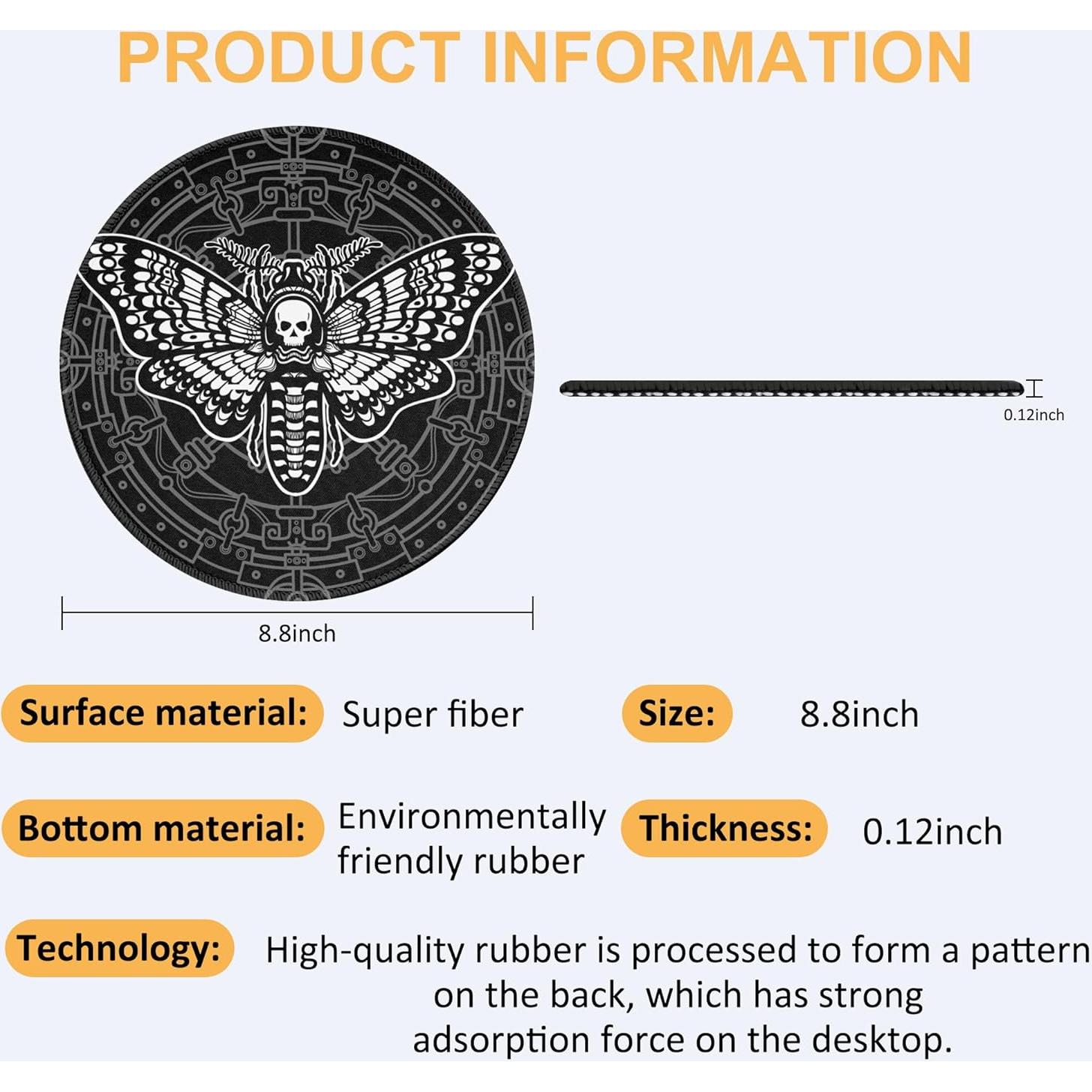 PRODUCT INFORMATION

0.12inch

8.8inch

Surface material: Super fiber

Size: 8.8inch

Bottom material: Environmentally friendly rubber

Thickness: 0.12inch

Technology: High-quality rubber is processed to form a pattern on the back, which has strong adsorption force on the desktop.